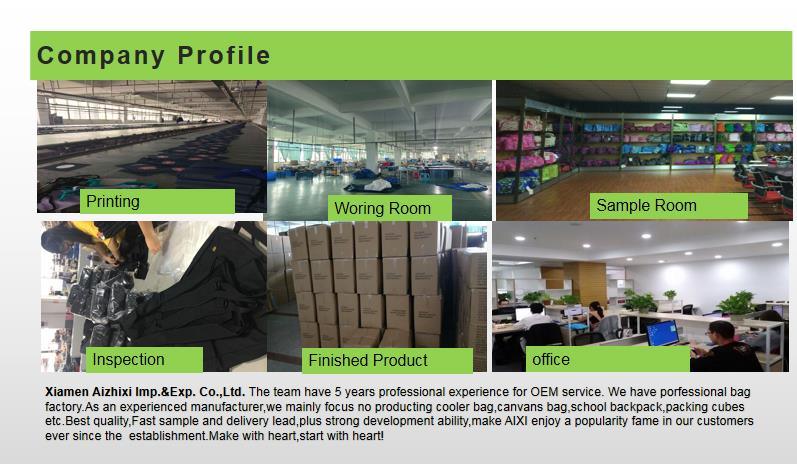 Company Profile

Printing

Woring Room

Sample Room

Inspection

Finished Product

office

Xiamen Aizhixi Imp.&Exp. Co.,Ltd. The team have 5 years professional experience for OEM service. We have porfessional bag factory.As an experienced manufacturer,we mainly focus no producting cooler bag,canvans bag,school backpack,packing cubes etc.Best quality,Fast sample and delivery lead,plus strong development ability,make AIXI enjoy a popularity fame in our customers ever since the establishment.Make with heart,start with heart!